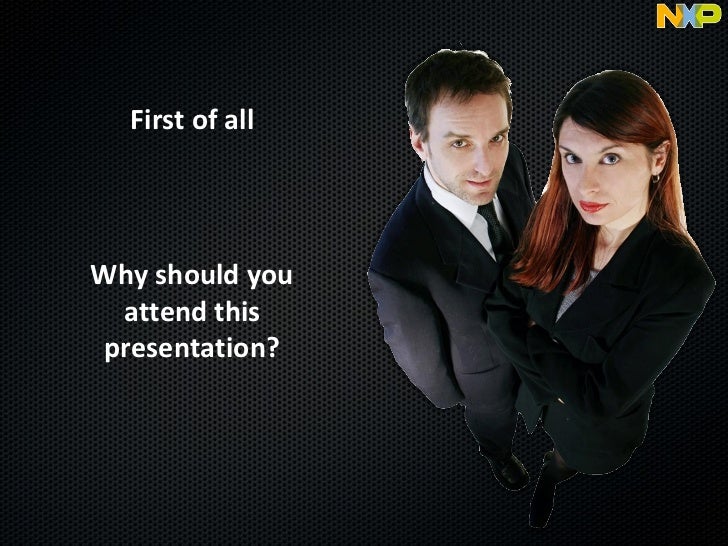 NXP

First of all

Why should you attend this presentation?